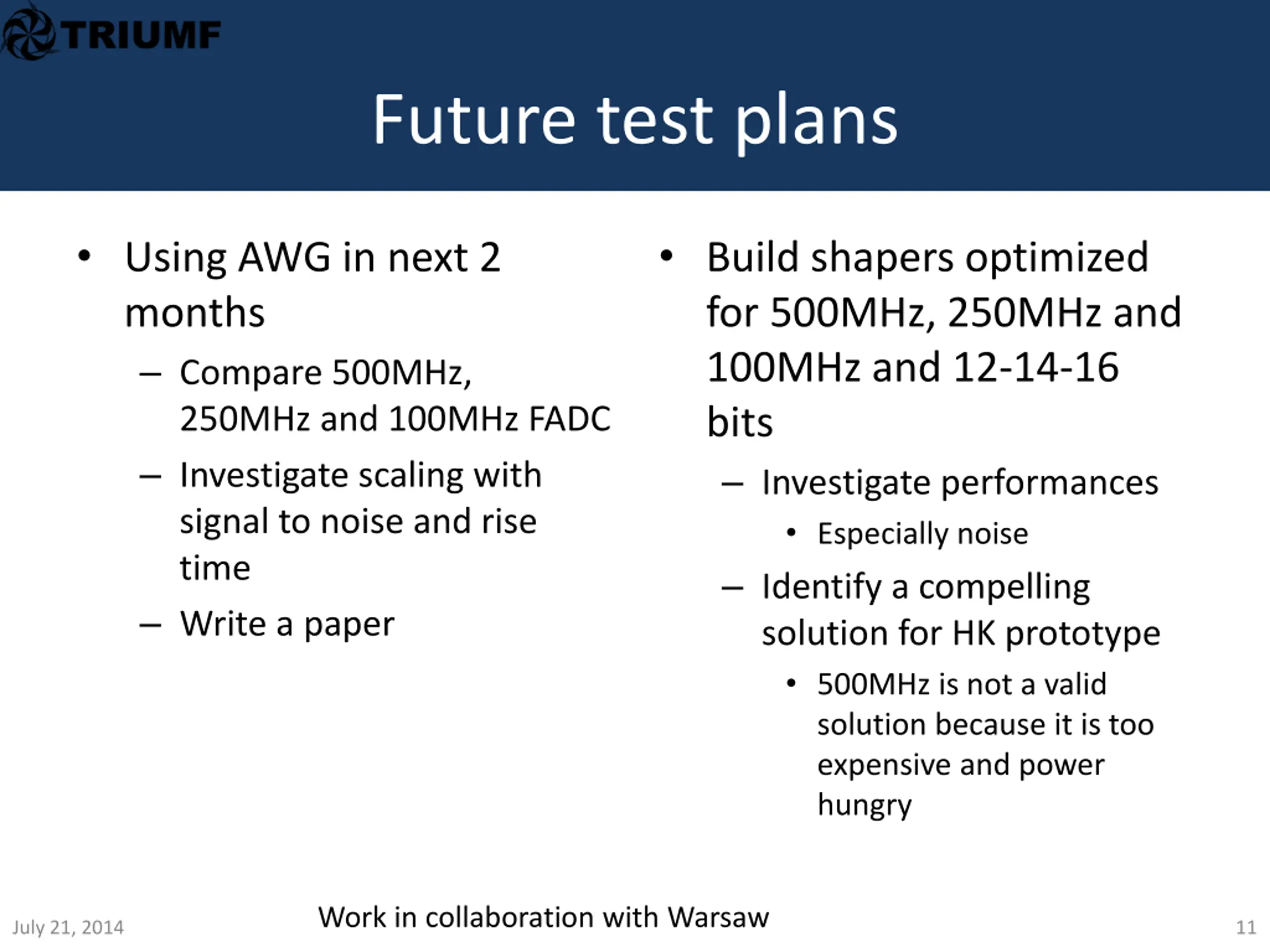 TRIUMF

Future test plans

• Using AWG in next 2 months
– Compare 500MHz, 250MHz and 100MHz FADC
– Investigate scaling with signal to noise and rise time
– Write a paper

• Build shapers optimized for 500MHz, 250MHz and 100MHz and 12-14-16 bits
– Investigate performances
• Especially noise
– Identify a compelling solution for HK prototype
• 500MHz is not a valid solution because it is too expensive and power hungry

July 21, 2014

Work in collaboration with Warsaw

11